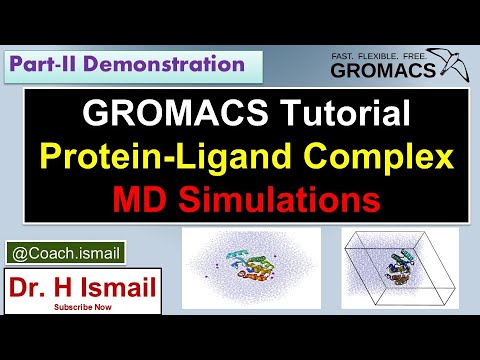 Part-II Demonstration

FAST. FLEXIBLE. FREE.
GROMACS

GROMACS Tutorial
Protein-Ligand Complex
MD Simulations

@Coach.ismail

Dr. H Ismail
Subscribe Now